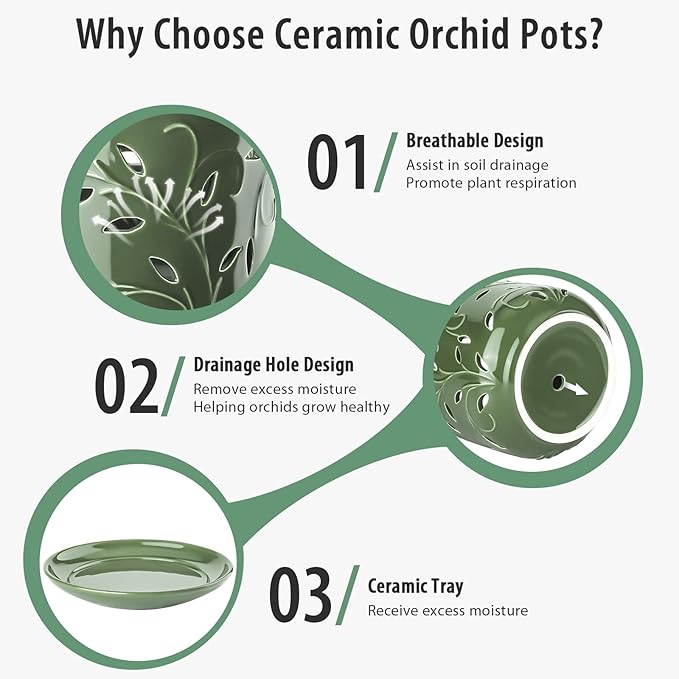 Why Choose Ceramic Orchid Pots?

01/ Breathable Design
Assist in soil drainage
Promote plant respiration

02/ Drainage Hole Design
Remove excess moisture
Helping orchids grow healthy

03/ Ceramic Tray
Receive excess moisture